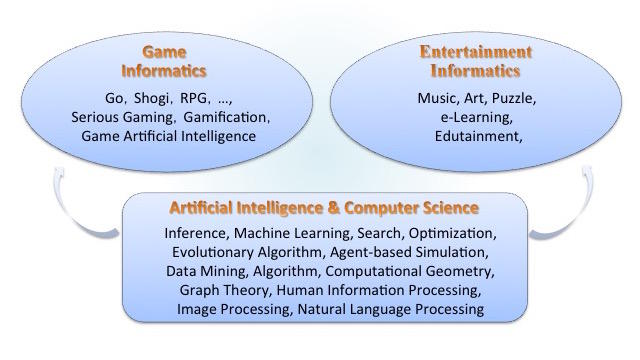 Game Informatics

Go, Shogi, RPG, …,
Serious Gaming, Gamification,
Game Artificial Intelligence

Entertainment Informatics

Music, Art, Puzzle,
e-Learning,
Edutainment,

Artificial Intelligence & Computer Science

Inference, Machine Learning, Search, Optimization,
Evolutionary Algorithm, Agent-based Simulation,
Data Mining, Algorithm, Computational Geometry,
Graph Theory, Human Information Processing,
Image Processing, Natural Language Processing